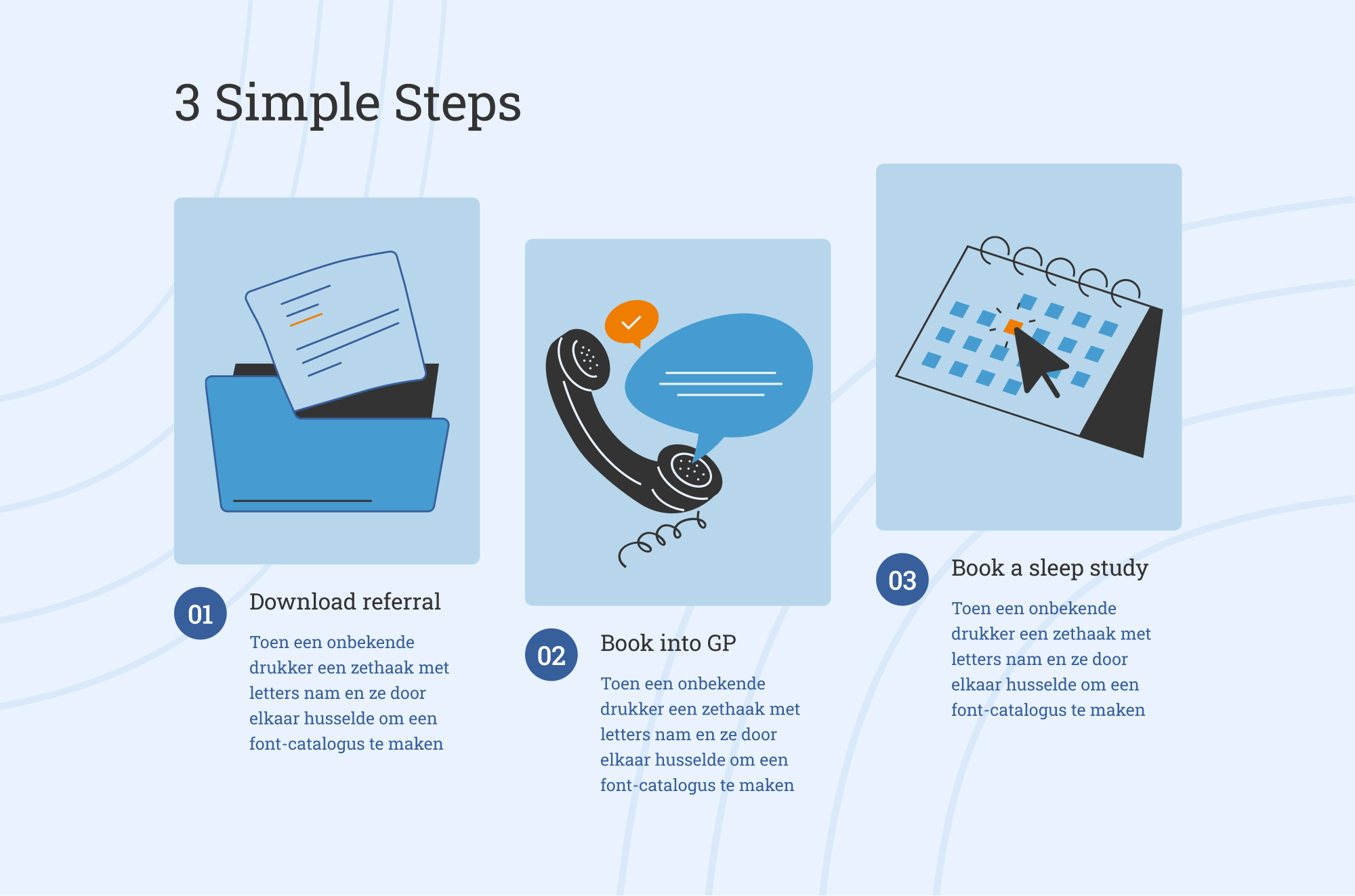 3 Simple Steps

01

Download referral

Toen een onbekende drukker een zethaak met letters nam en ze door elkaar husselde om een font-catalogus te maken

02

Book into GP

Toen een onbekende drukker een zethaak met letters nam en ze door elkaar husselde om een font-catalogus te maken

03

Book a sleep study

Toen een onbekende drukker een zethaak met letters nam en ze door elkaar husselde om een font-catalogus te maken